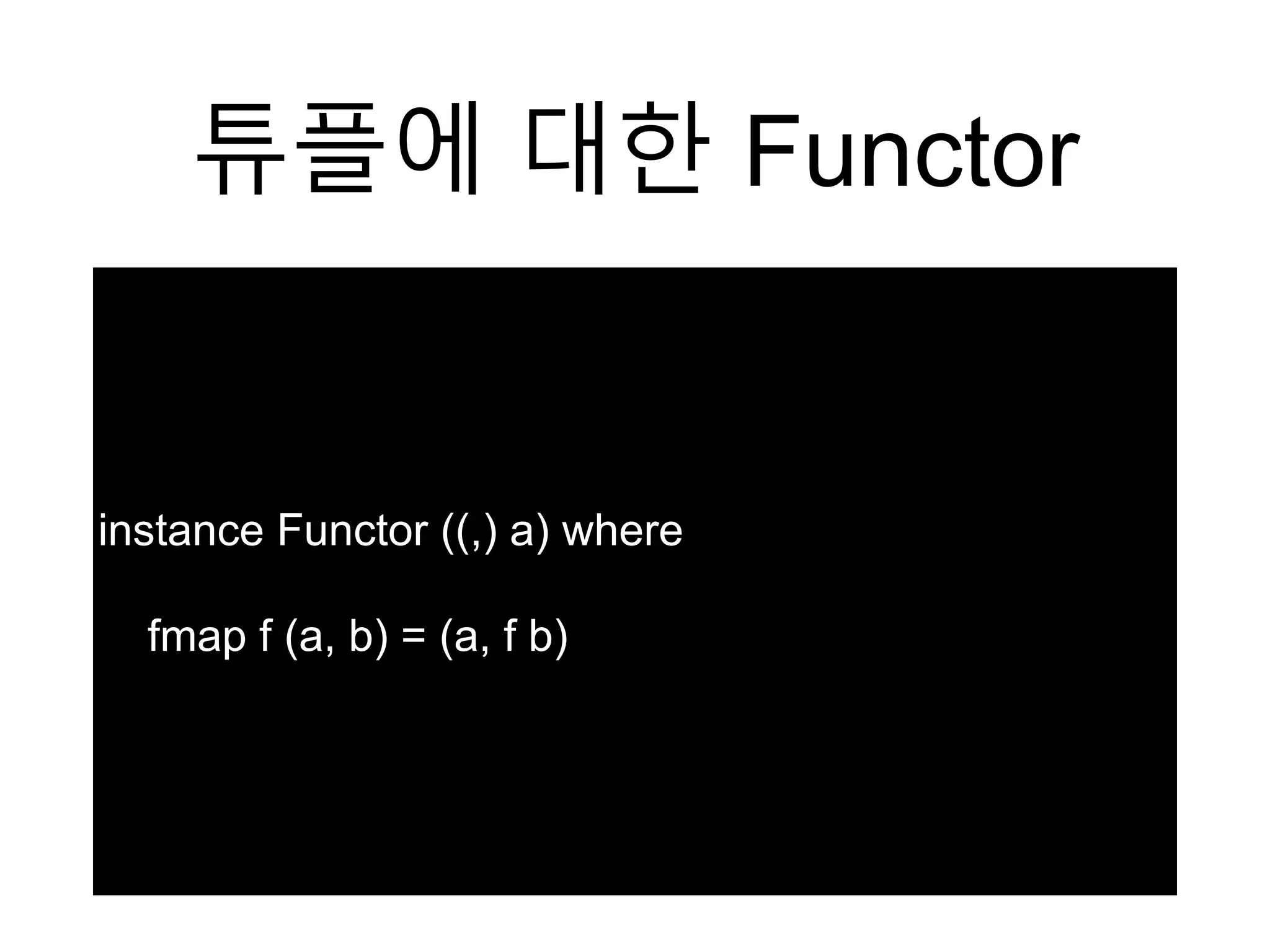 튜플에 대한 Functor

instance Functor ((,) a) where

fmap f (a, b) = (a, f b)